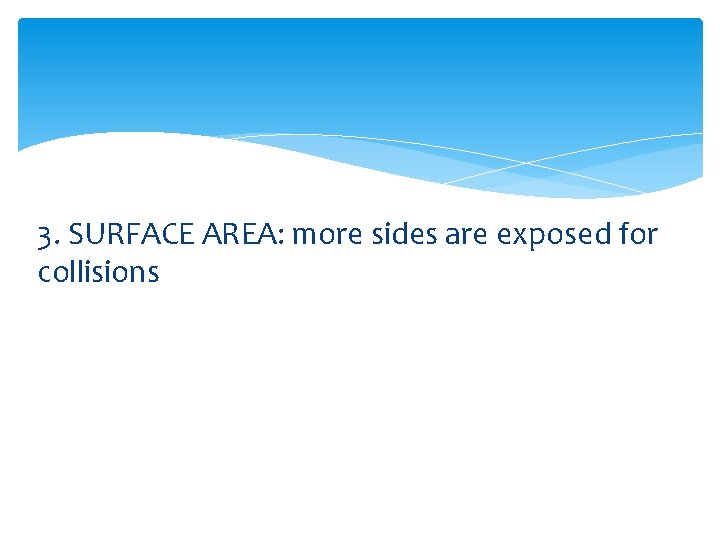 3. SURFACE AREA: more sides are exposed for collisions